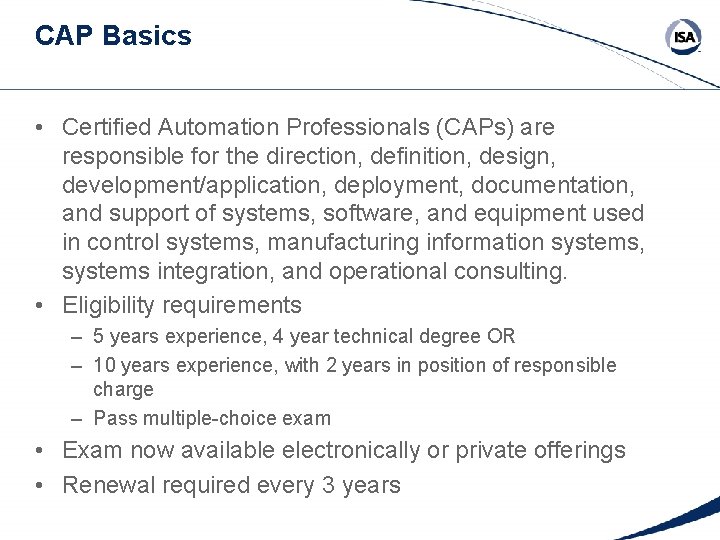 CAP Basics

ISA

• Certified Automation Professionals (CAPs) are responsible for the direction, definition, design, development/application, deployment, documentation, and support of systems, software, and equipment used in control systems, manufacturing information systems, systems integration, and operational consulting.

• Eligibility requirements
– 5 years experience, 4 year technical degree OR
– 10 years experience, with 2 years in position of responsible charge
– Pass multiple-choice exam

• Exam now available electronically or private offerings

• Renewal required every 3 years